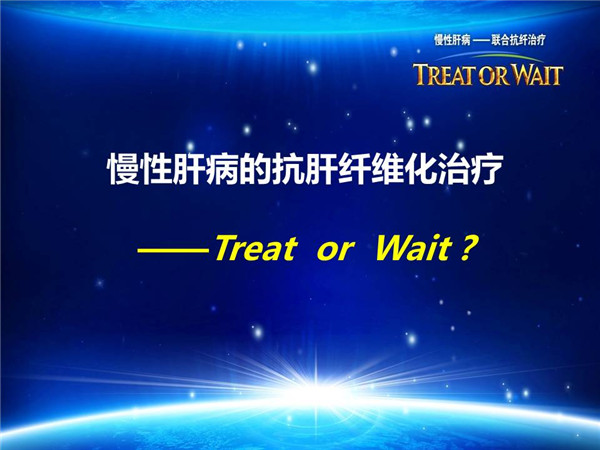 慢性肝病 —— 联合抗纤治疗
TREAT OR WAIT

慢性肝病的抗肝纤维化治疗

——Treat or Wait？